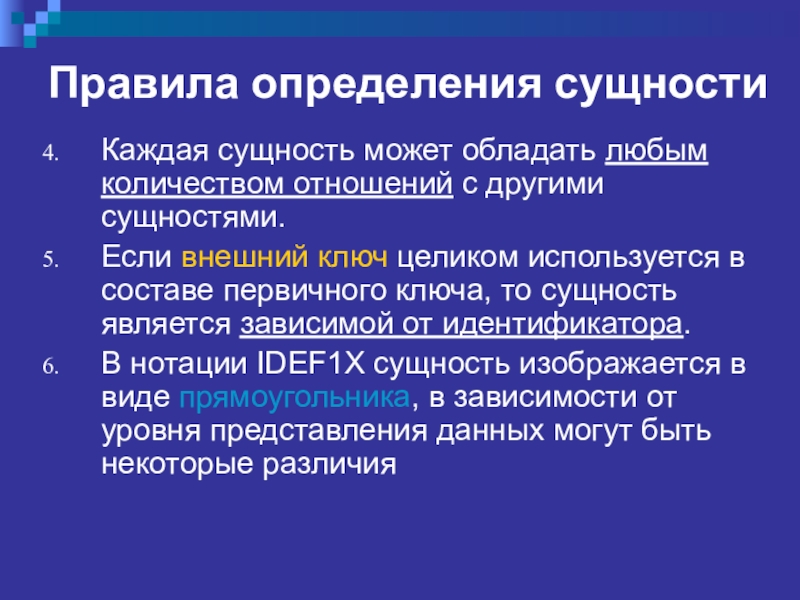 Правила определения сущности

4. Каждая сущность может обладать любым количеством отношений с другими сущностями.

5. Если внешний ключ целиком используется в составе первичного ключа, то сущность является зависимой от идентификатора.

6. В нотации IDEF1X сущность изображается в виде прямоугольника, в зависимости от уровня представления данных могут быть некоторые различия